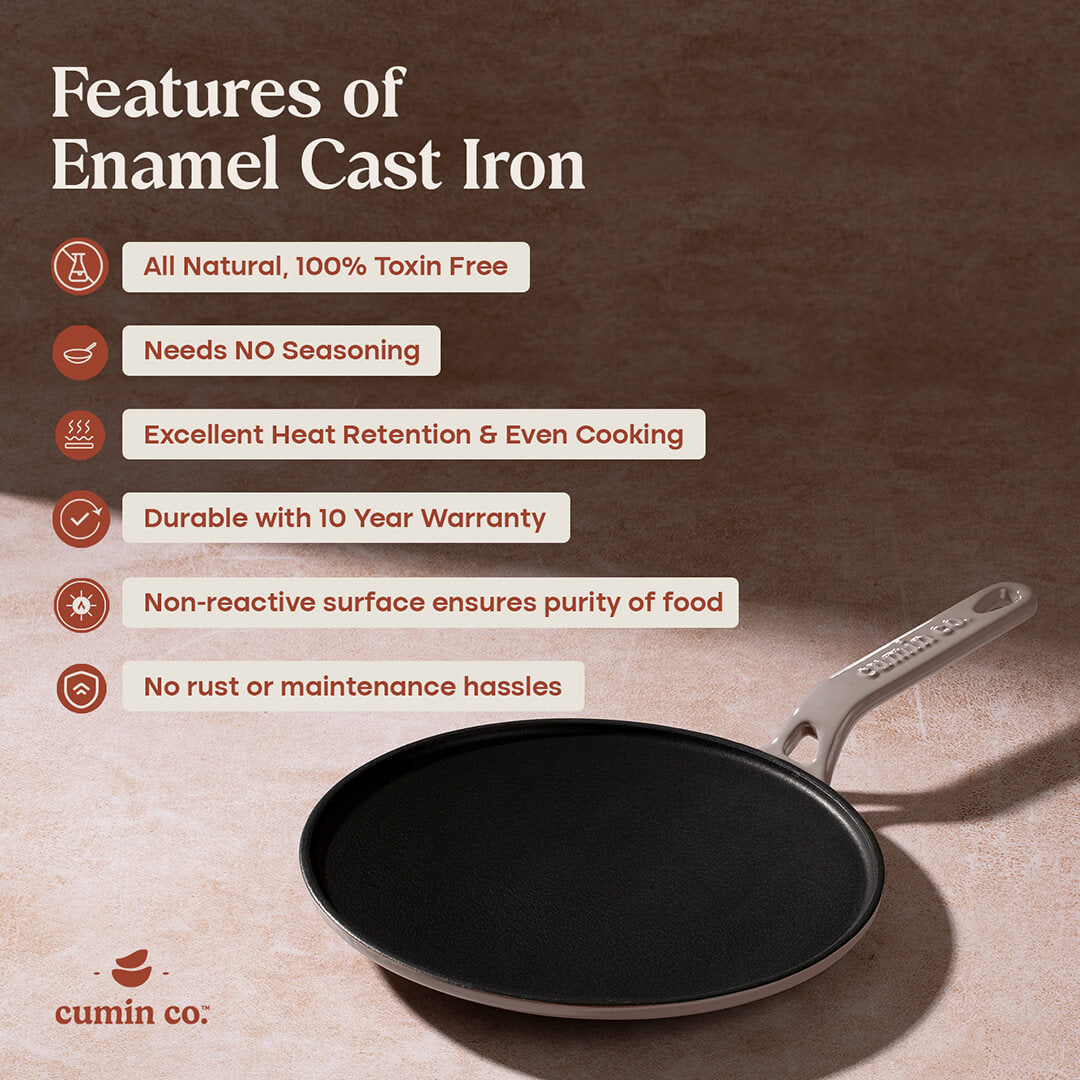 Features of Enamel Cast Iron

All Natural, 100% Toxin Free

Needs NO Seasoning

Excellent Heat Retention & Even Cooking

Durable with 10 Year Warranty

Non-reactive surface ensures purity of food

No rust or maintenance hassles

cumin co.

cumin co.™